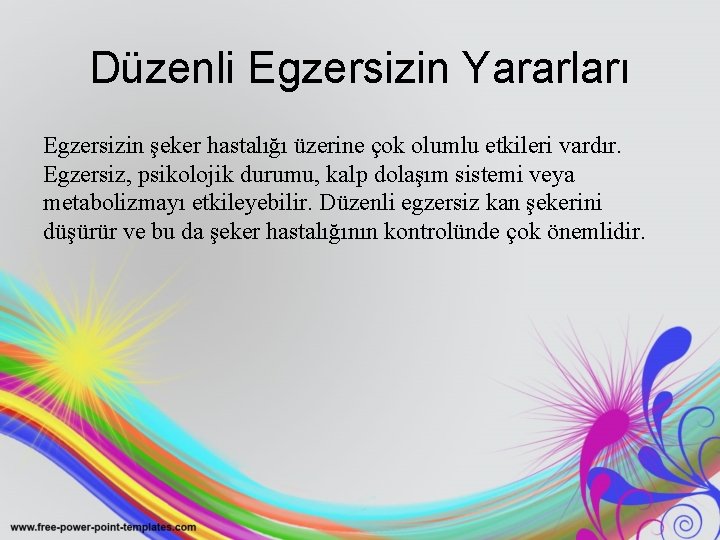 Düzenli Egzersizin Yararları

Egzersizin şeker hastalığı üzerine çok olumlu etkileri vardır. Egzersiz, psikolojik durumu, kalp dolaşım sistemi veya metabolizmayı etkileyebilir. Düzenli egzersiz kan şekerini düşürür ve bu da şeker hastalığının kontrolünde çok önemlidir.

www.free-power-point-templates.com